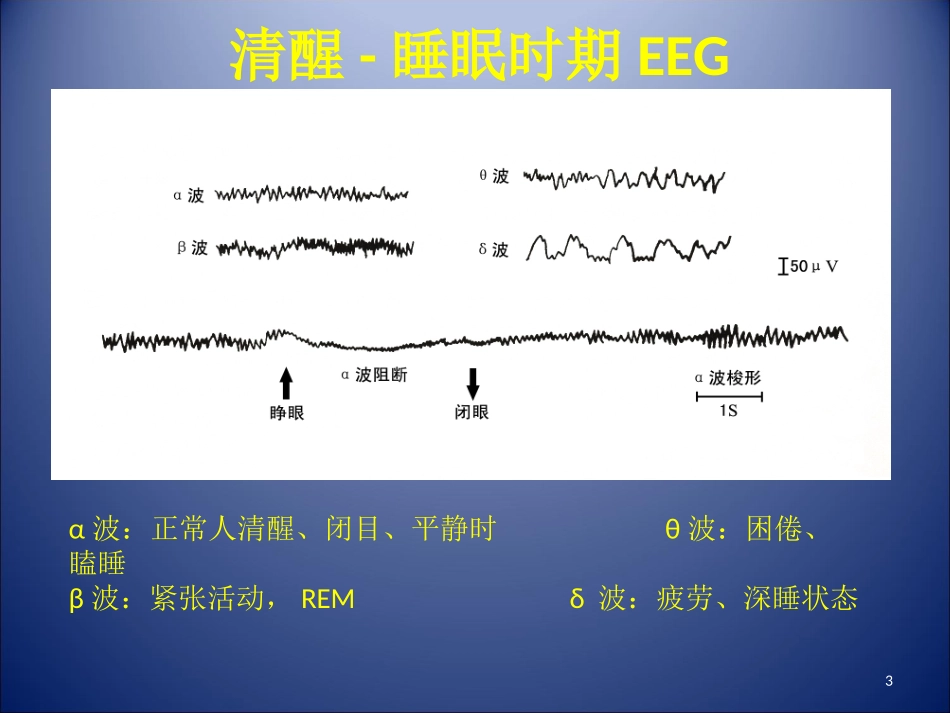 清醒 - 睡眠时期 EEG

α 波

β 波

θ 波

δ 波

50 μ V

α 波阻断

睁眼

闭眼

α 波梭形

1S

α 波：正常人清醒、闭目、平静时 θ 波：困倦、瞌睡
β 波：紧张活动， REM δ 波：疲劳、深睡状态

3